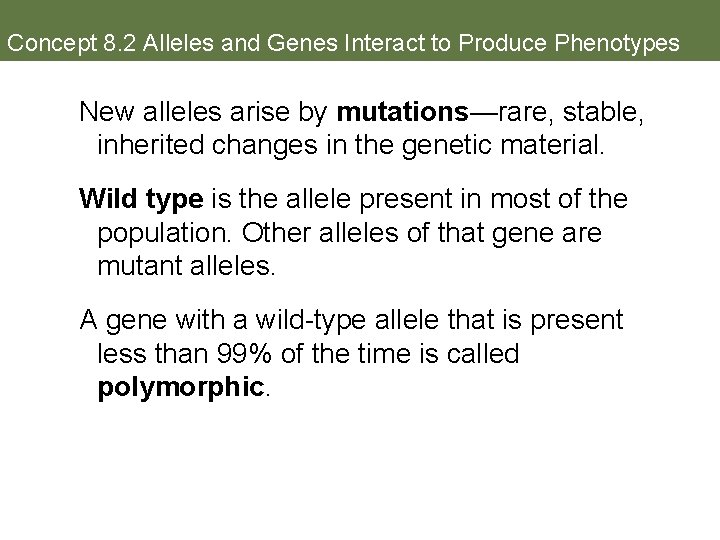 Concept 8.2 Alleles and Genes Interact to Produce Phenotypes

New alleles arise by mutations—rare, stable, inherited changes in the genetic material.

Wild type is the allele present in most of the population. Other alleles of that gene are mutant alleles.

A gene with a wild-type allele that is present less than 99% of the time is called polymorphic.